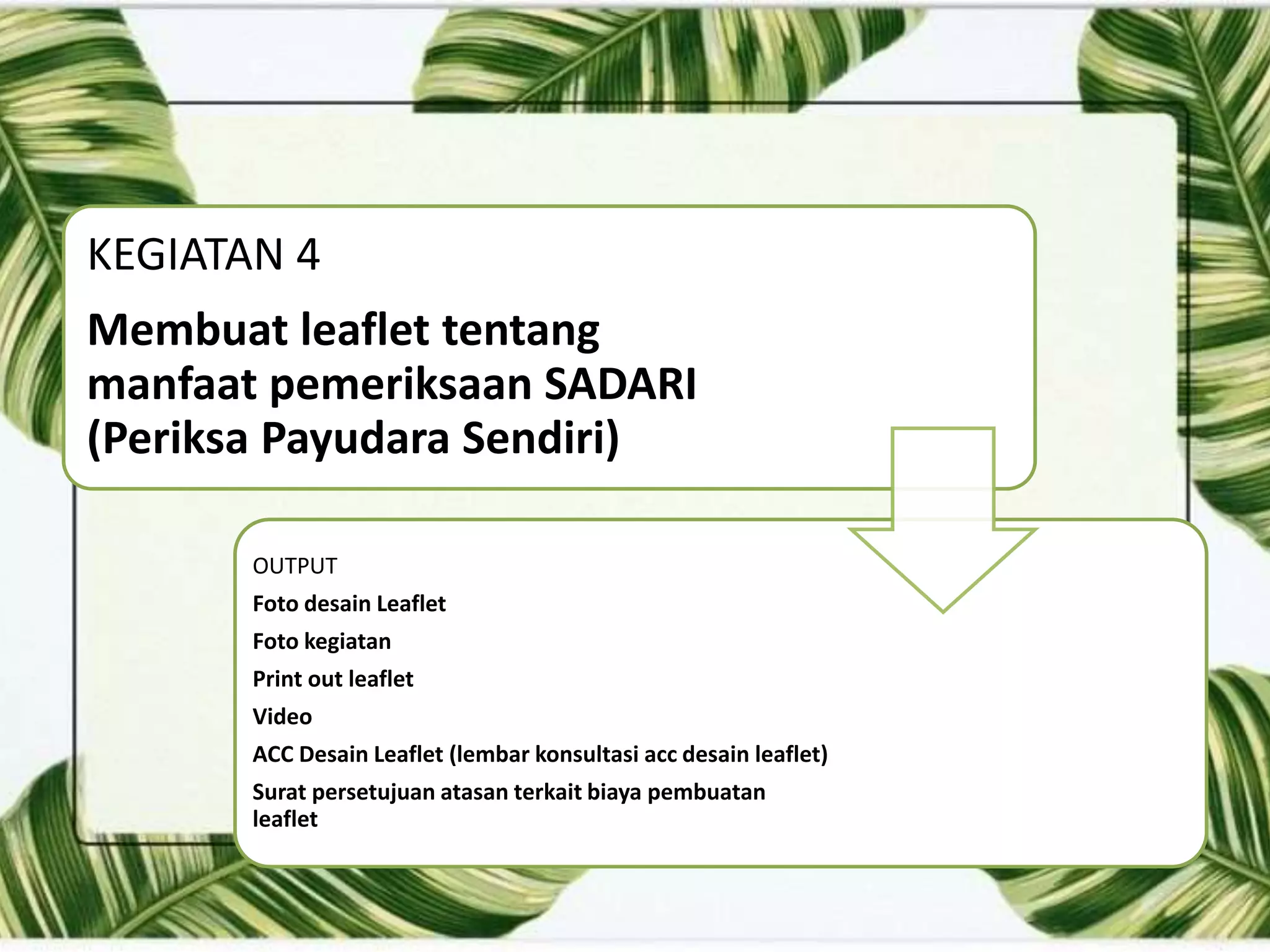 KEGIATAN 4

Membuat leaflet tentang manfaat pemeriksaan SADARI (Periksa Payudara Sendiri)

OUTPUT

Foto desain Leaflet

Foto kegiatan

Print out leaflet

Video

ACC Desain Leaflet (lembar konsultasi acc desain leaflet)

Surat persetujuan atasan terkait biaya pembuatan leaflet